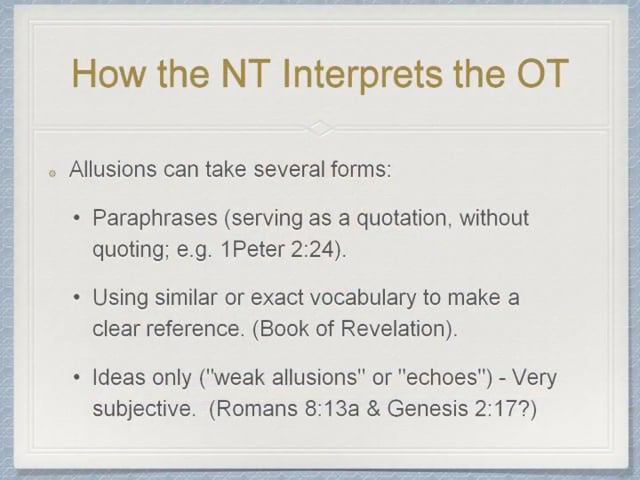 How the NT Interprets the OT

Allusions can take several forms:

• Paraphrases (serving as a quotation, without quoting; e.g. 1Peter 2:24).

• Using similar or exact vocabulary to make a clear reference. (Book of Revelation).

• Ideas only ("weak allusions" or "echoes") - Very subjective. (Romans 8:13a & Genesis 2:17?)